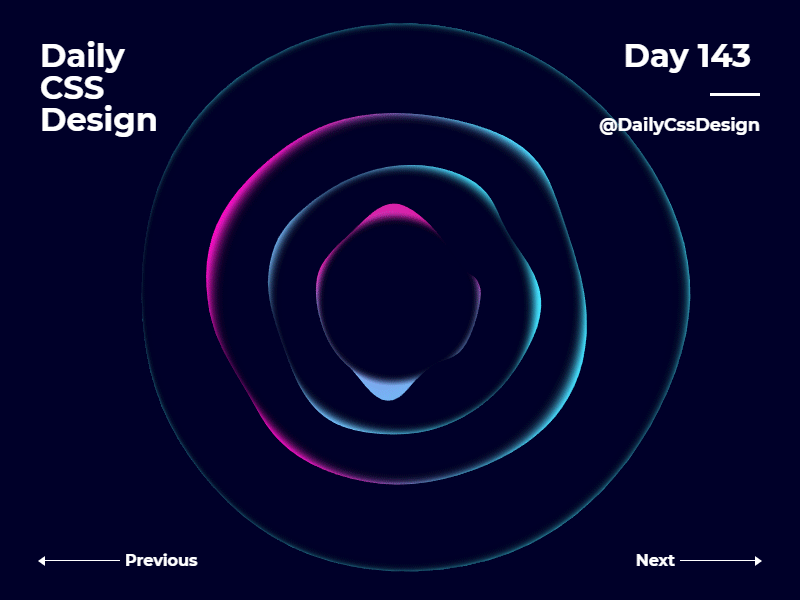 Daily CSS Design

Day 143

@DailyCssDesign

Previous

Next